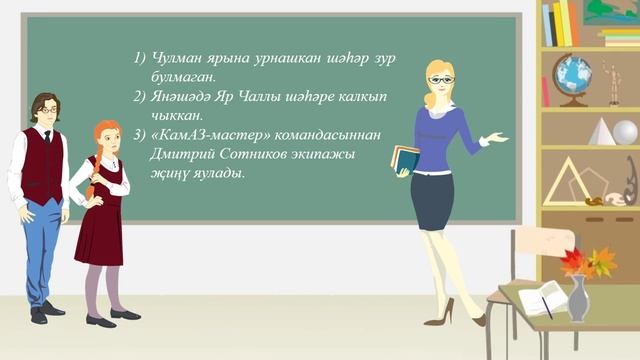 1) Чулман ярына урнашкан шәһәр зур булмаган.
2) Янәшәдә Яр Чаллы шәһәре калкып чыккан.
3) «КамАЗ-мастер» командасыннан Дмитрий Сотников экипажы җиңү яулады.